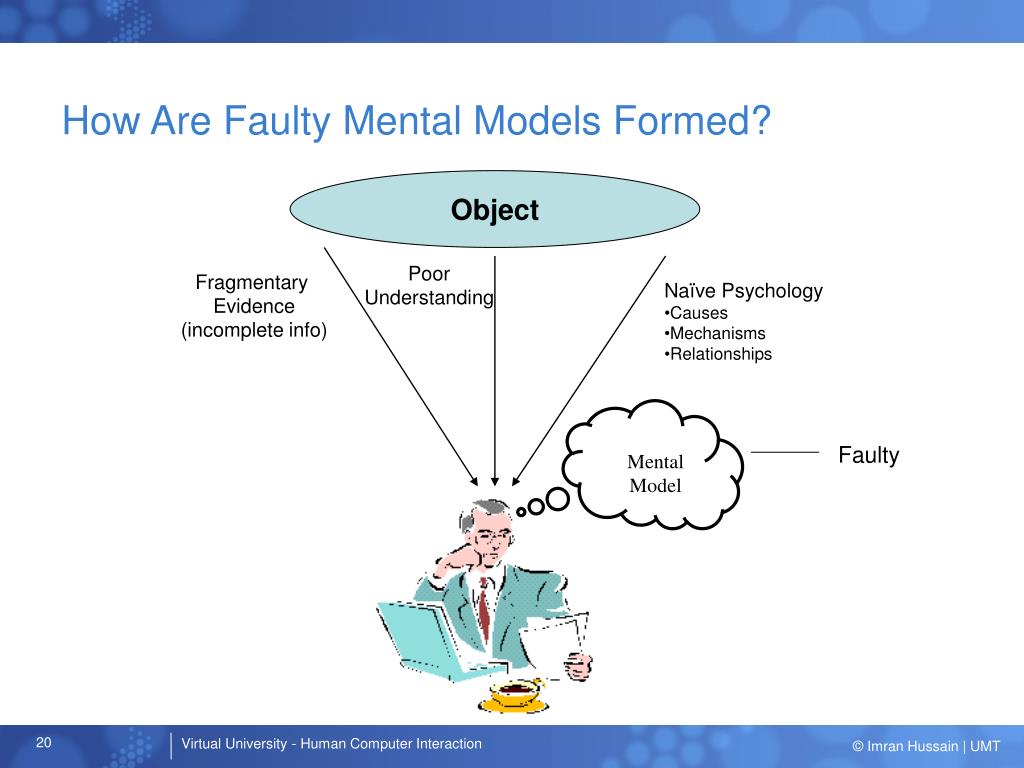 How Are Faulty Mental Models Formed?

Object

Fragmentary Evidence (incomplete info)

Poor Understanding

Naïve Psychology
•Causes
•Mechanisms
•Relationships

Mental Model

Faulty

20

Virtual University - Human Computer Interaction

© Imran Hussain | UMT